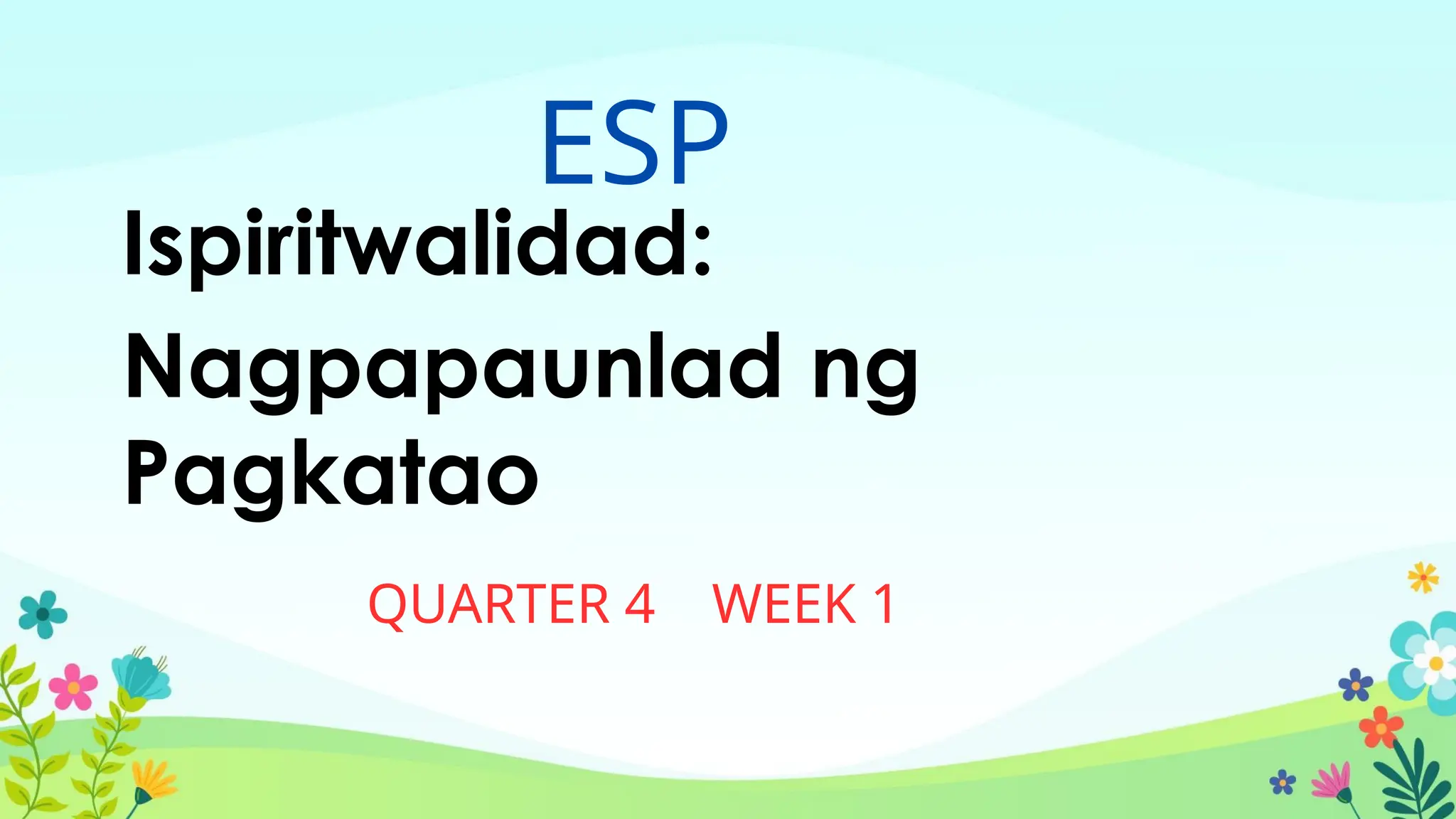 ESP

Ispiritwalidad:

Nagpapaunlad ng Pagkatao

QUARTER 4 WEEK 1